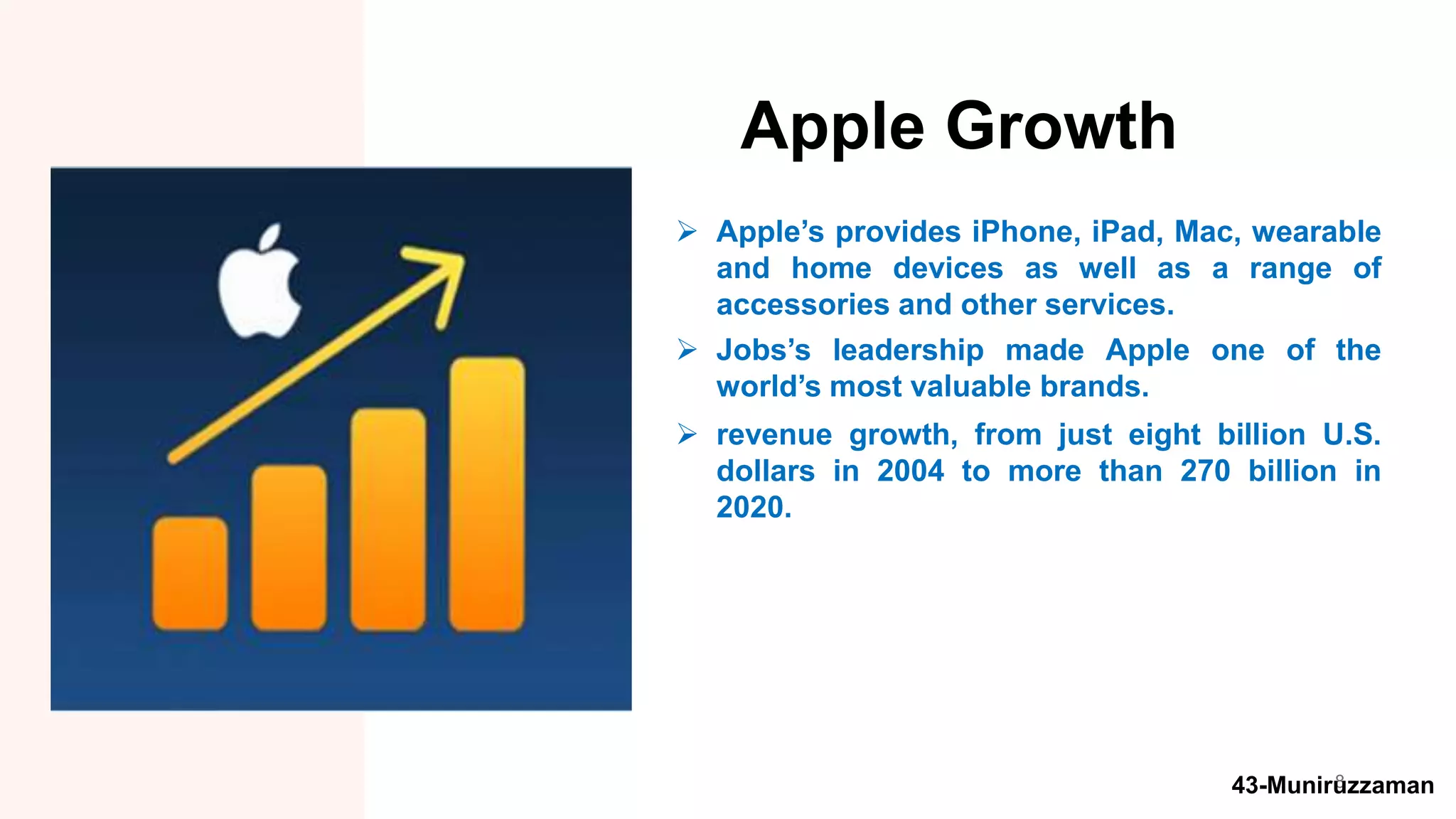 Apple Growth

➢ Apple’s provides iPhone, iPad, Mac, wearable and home devices as well as a range of accessories and other services.

➢ Jobs’s leadership made Apple one of the world’s most valuable brands.

➢ revenue growth, from just eight billion U.S. dollars in 2004 to more than 270 billion in 2020.

43-Muniruzzaman

8